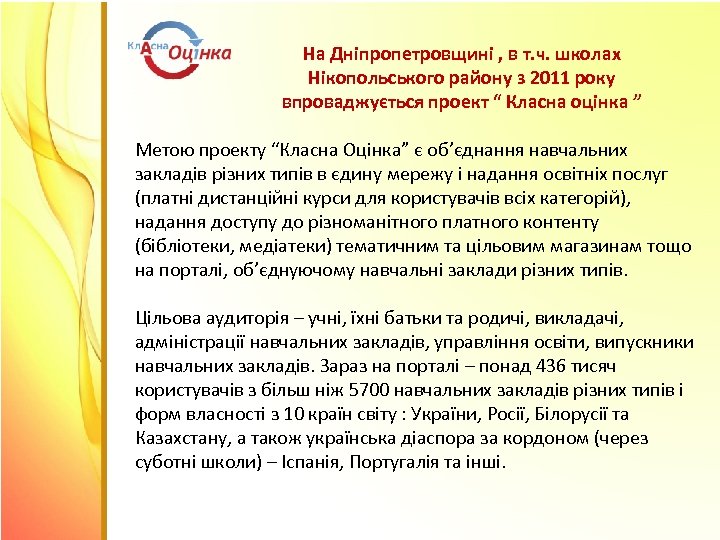 КлАсна Оцінка

На Дніпропетровщині , в т.ч. школах Нікопольського району з 2011 року впроваджується проект “ Класна оцінка ”

Метою проекту “Класна Оцінка” є об’єднання навчальних закладів різних типів в єдину мережу і надання освітніх послуг (платні дистанційні курси для користувачів всіх категорій), надання доступу до різноманітного платного контенту (бібліотеки, медіатеки) тематичним та цільовим магазинам тощо на порталі, об’єднуючому навчальні заклади різних типів.

Цільова аудиторія – учні, їхні батьки та родичі, викладачі, адміністрації навчальних закладів, управління освіти, випускники навчальних закладів. Зараз на порталі – понад 436 тисяч користувачів з більш ніж 5700 навчальних закладів різних типів і форм власності з 10 країн світу : України, Росії, Білорусії та Казахстану, а також українська діаспора за кордоном (через суботні школи) – Іспанія, Португалія та інші.